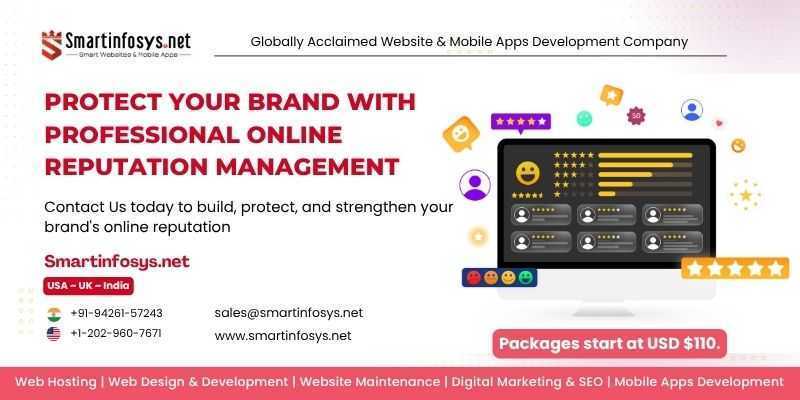 Smartinfosys.net
Smart Websites & Mobile Apps

Globally Acclaimed Website & Mobile Apps Development Company

PROTECT YOUR BRAND WITH PROFESSIONAL ONLINE REPUTATION MANAGEMENT

Contact Us today to build, protect, and strengthen your brand's online reputation

Smartinfosys.net

USA – UK – India

+91-94261-57243
+1-202-960-7671

sales@smartinfosys.net
www.smartinfosys.net

Packages start at USD $110.

Web Hosting | Web Design & Development | Website Maintenance | Digital Marketing & SEO | Mobile Apps Development